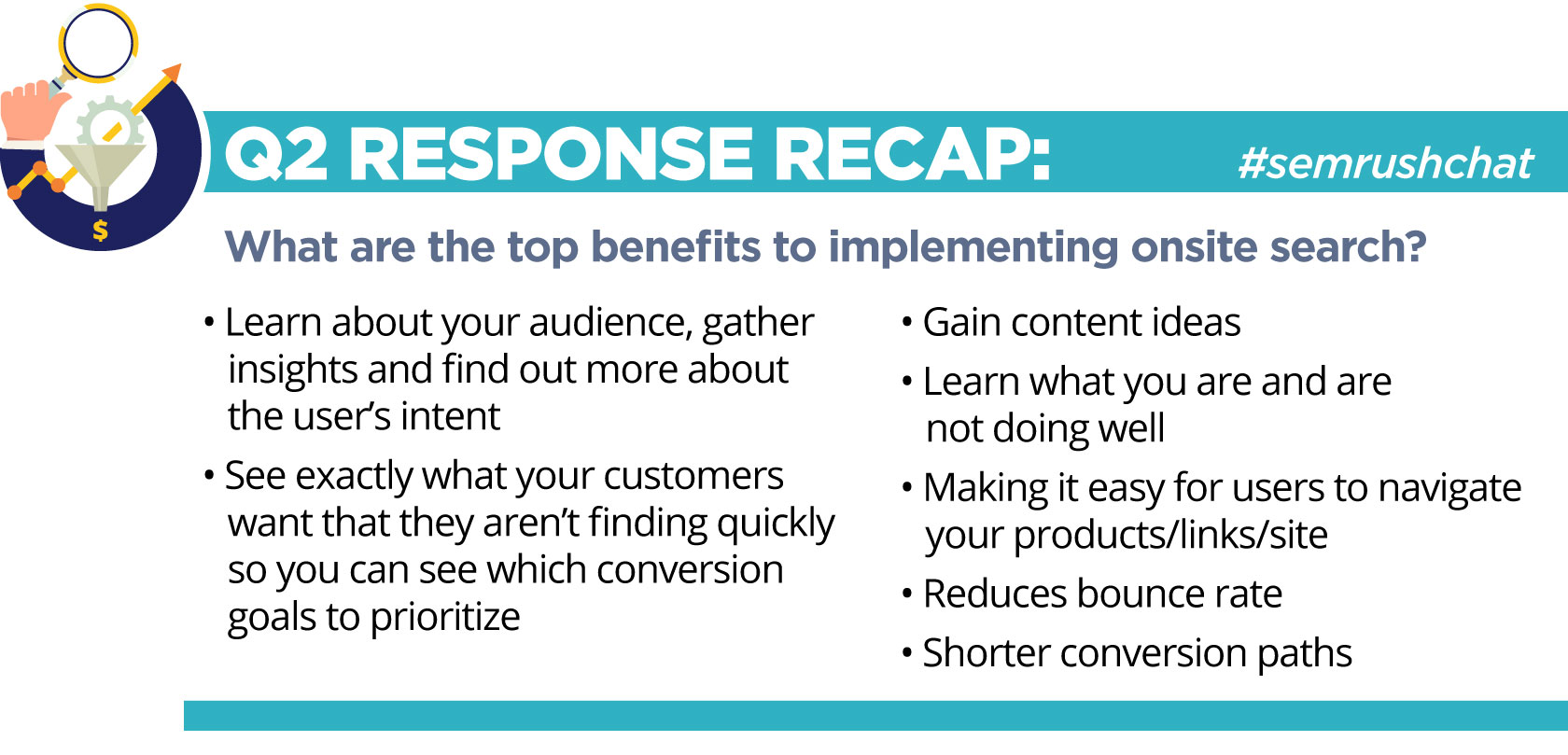 $

Q2 RESPONSE RECAP: #semrushchat

What are the top benefits to implementing onsite search?

• Learn about your audience, gather insights and find out more about the user's intent

• See exactly what your customers want that they aren't finding quickly so you can see which conversion goals to prioritize

• Gain content ideas

• Learn what you are and are not doing well

• Making it easy for users to navigate your products/links/site

• Reduces bounce rate

• Shorter conversion paths